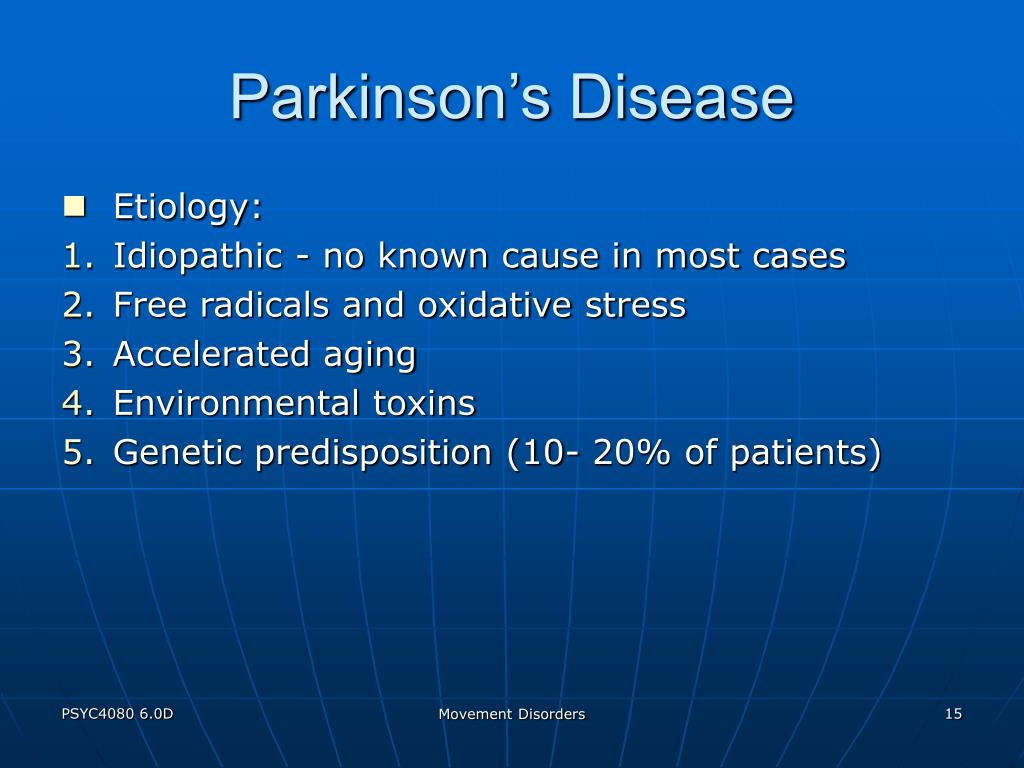 Parkinson’s Disease

Etiology:
1. Idiopathic - no known cause in most cases
2. Free radicals and oxidative stress
3. Accelerated aging
4. Environmental toxins
5. Genetic predisposition (10- 20% of patients)

PSYC4080 6.0D

Movement Disorders

15